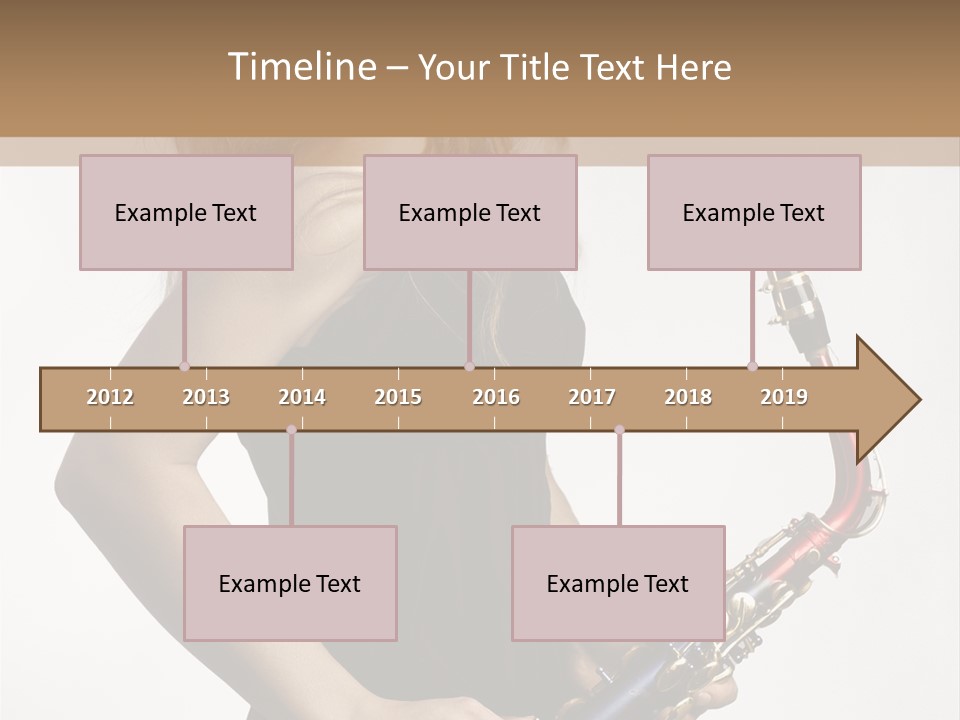 Timeline – Your Title Text Here

Example Text

Example Text

Example Text

2012 2013 2014 2015 2016 2017 2018 2019

Example Text

Example Text